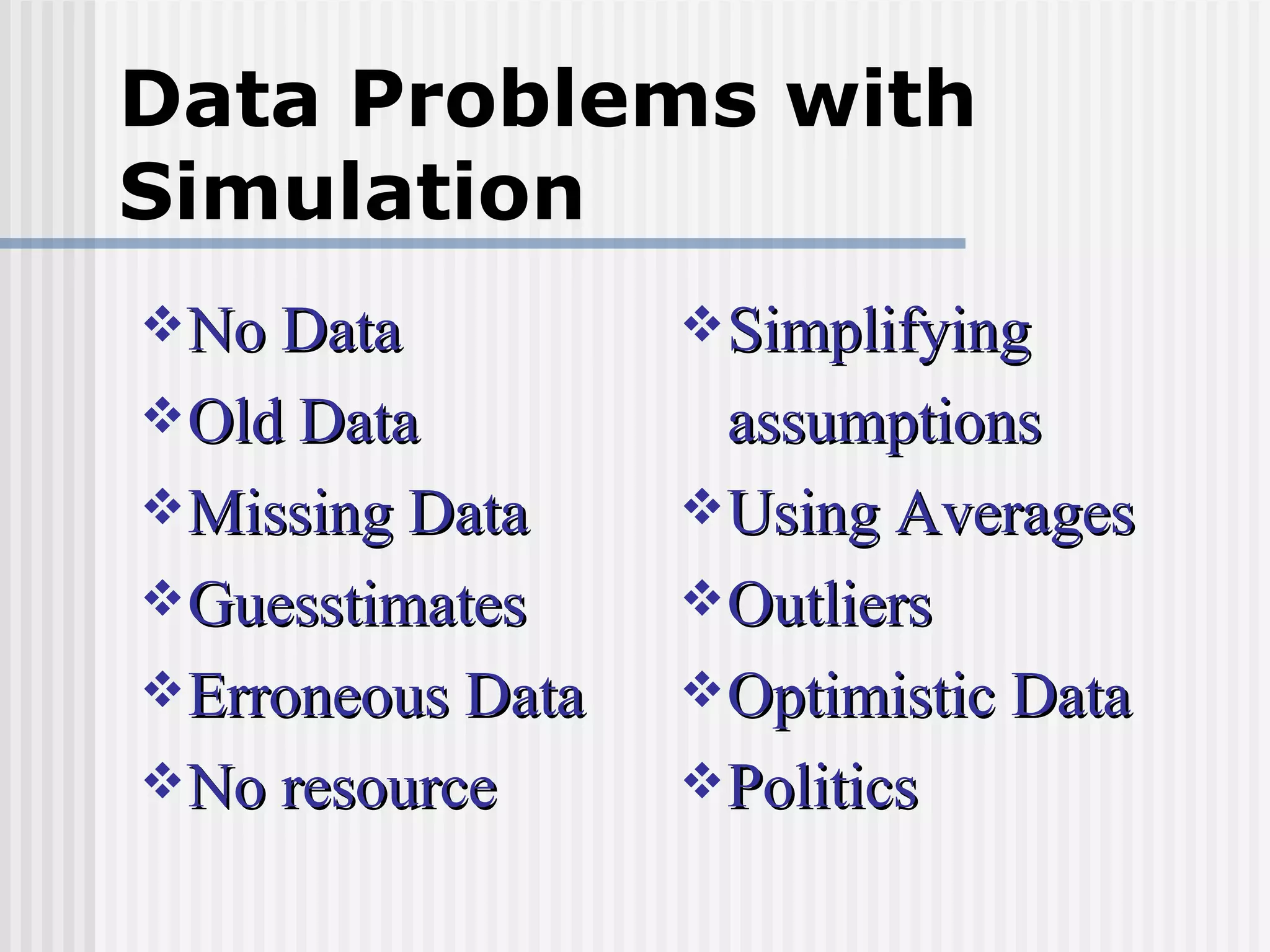 Data Problems with Simulation

❖ No Data
❖ Old Data
❖ Missing Data
❖ Guesstimates
❖ Erroneous Data
❖ No resource

❖ Simplifying assumptions
❖ Using Averages
❖ Outliers
❖ Optimistic Data
❖ Politics